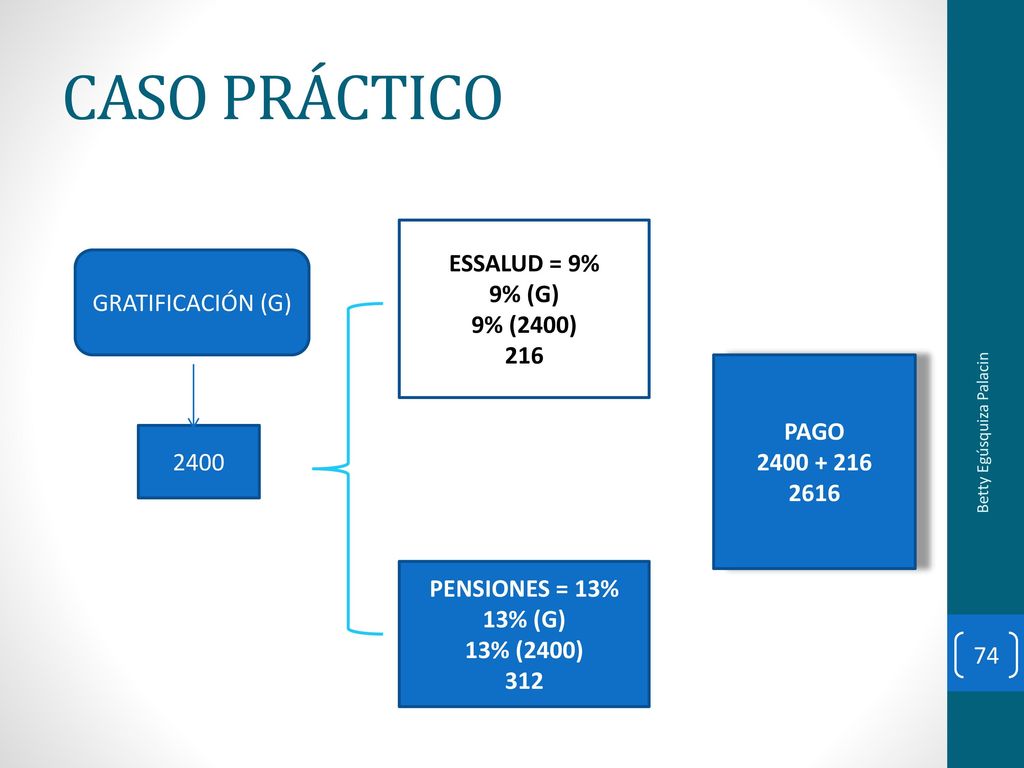 CASO PRÁCTICO

GRATIFICACIÓN (G)

2400

ESSALUD = 9%
9% (G)
9% (2400)
216

PENSIONES = 13%
13% (G)
13% (2400)
312

PAGO
2400 + 216
2616

Betty Egúsquiza Palacin

74